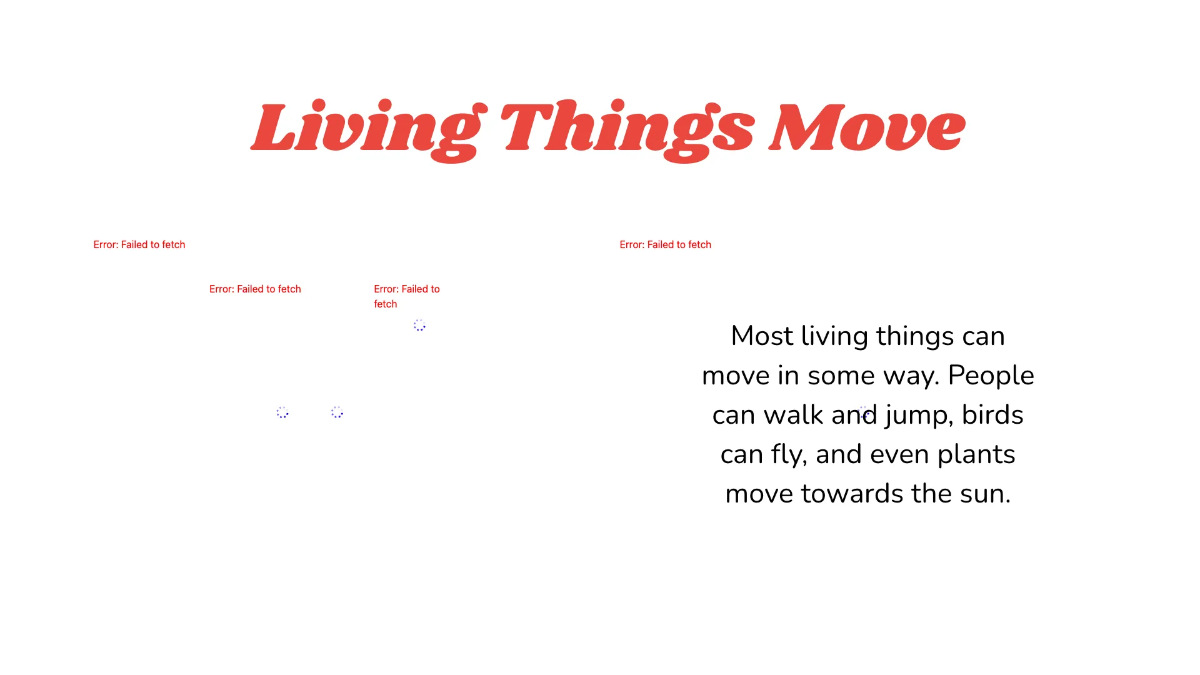 Living Things Move

Error: Failed to fetch

Error: Failed to fetch

Error: Failed to fetch

Error: Failed to fetch

Most living things can move in some way. People can walk and jump, birds can fly, and even plants move towards the sun.